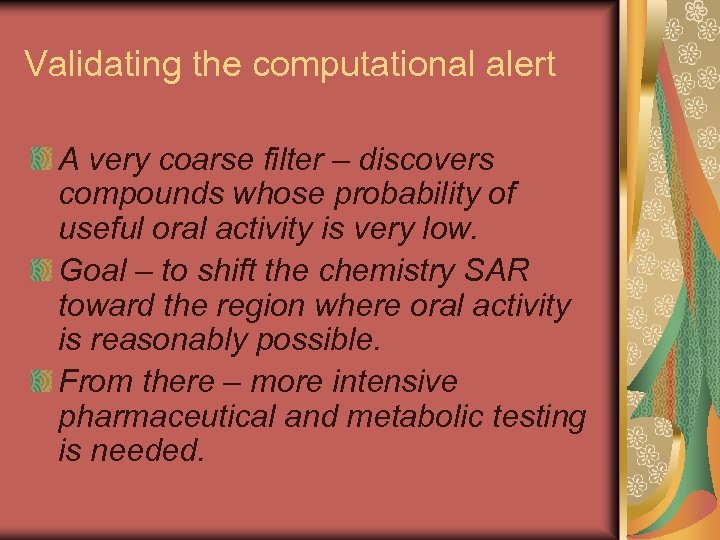 Validating the computational alert

A very coarse filter – discovers compounds whose probability of useful oral activity is very low.

Goal – to shift the chemistry SAR toward the region where oral activity is reasonably possible.

From there – more intensive pharmaceutical and metabolic testing is needed.